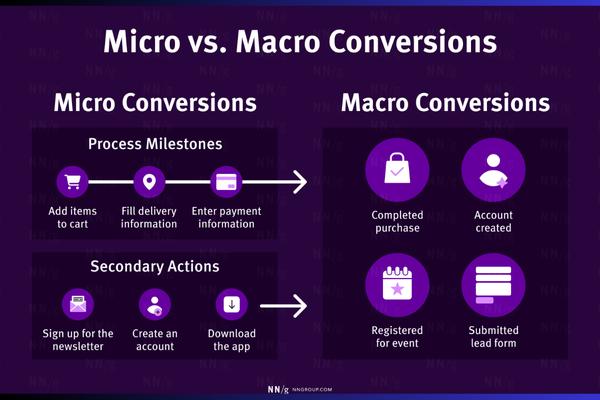 Micro vs. Macro Conversions

Micro Conversions

Process Milestones

Add items to cart

Fill delivery information

Enter payment information

Secondary Actions

Sign up for the newsletter

Create an account

Download the app

Macro Conversions

Completed purchase

Account created

Registered for event

Submitted lead form

NN/g NNGROUP.COM